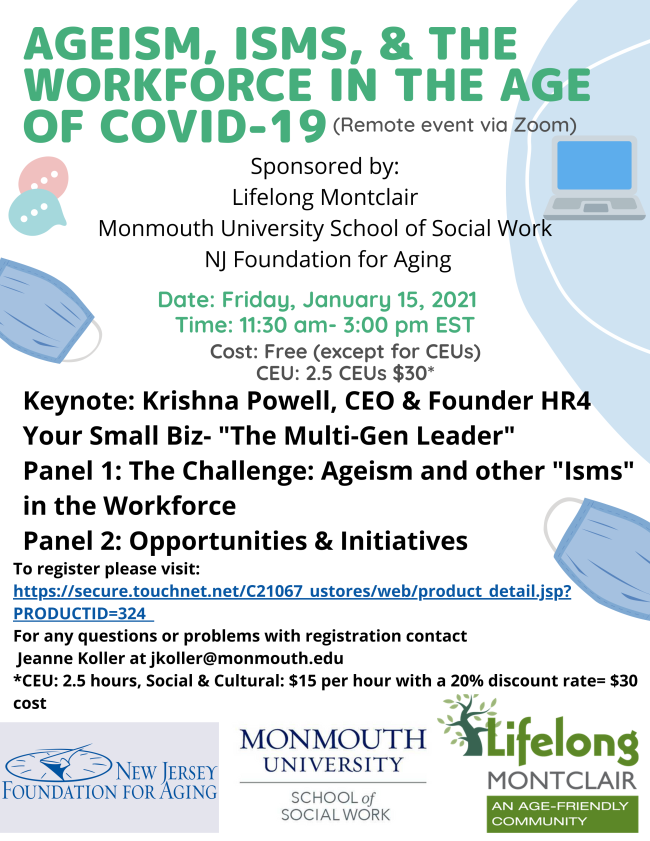 AGEISM, ISMS, & THE WORKFORCE IN THE AGE OF COVID-19 (Remote event via Zoom)

Sponsored by:
Lifelong Montclair
Monmouth University School of Social Work
NJ Foundation for Aging

Date: Friday, January 15, 2021
Time: 11:30 am- 3:00 pm EST
Cost: Free (except for CEUs)
CEU: 2.5 CEUs $30*

Keynote: Krishna Powell, CEO & Founder HR4 Your Small Biz- "The Multi-Gen Leader"
Panel 1: The Challenge: Ageism and other "Isms" in the Workforce
Panel 2: Opportunities & Initiatives

To register please visit:
https://secure.touchnet.net/C21067_ustores/web/product_detail.jsp?PRODUCTID=324
For any questions or problems with registration contact Jeanne Koller at jkoller@monmouth.edu
*CEU: 2.5 hours, Social & Cultural: $15 per hour with a 20% discount rate= $30 cost

NEW JERSEY FOUNDATION FOR AGING

MONMOUTH UNIVERSITY
SCHOOL of SOCIAL WORK

Lifelong MONTCLAIR
AN AGE-FRIENDLY COMMUNITY